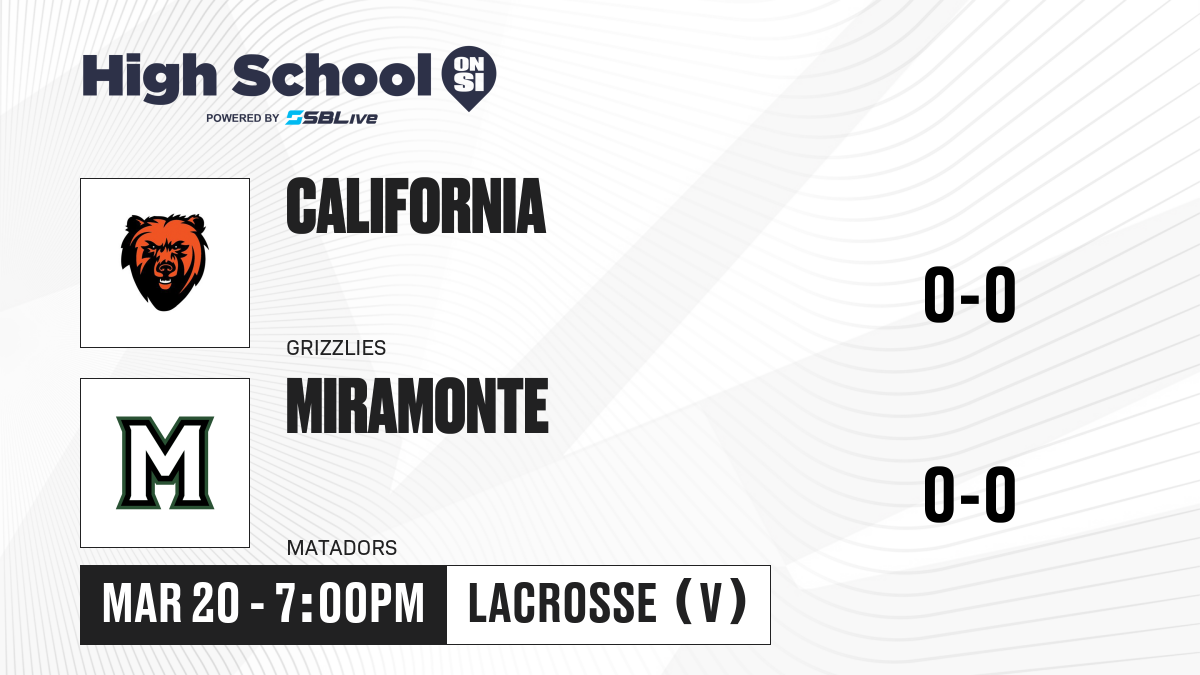 High School ON SI
POWERED BY SBLive

CALIFORNIA
GRIZZLIES
0-0

M
MIRAMONTE
MATADORS
0-0

MAR 20 - 7:00PM
LACROSSE (V)